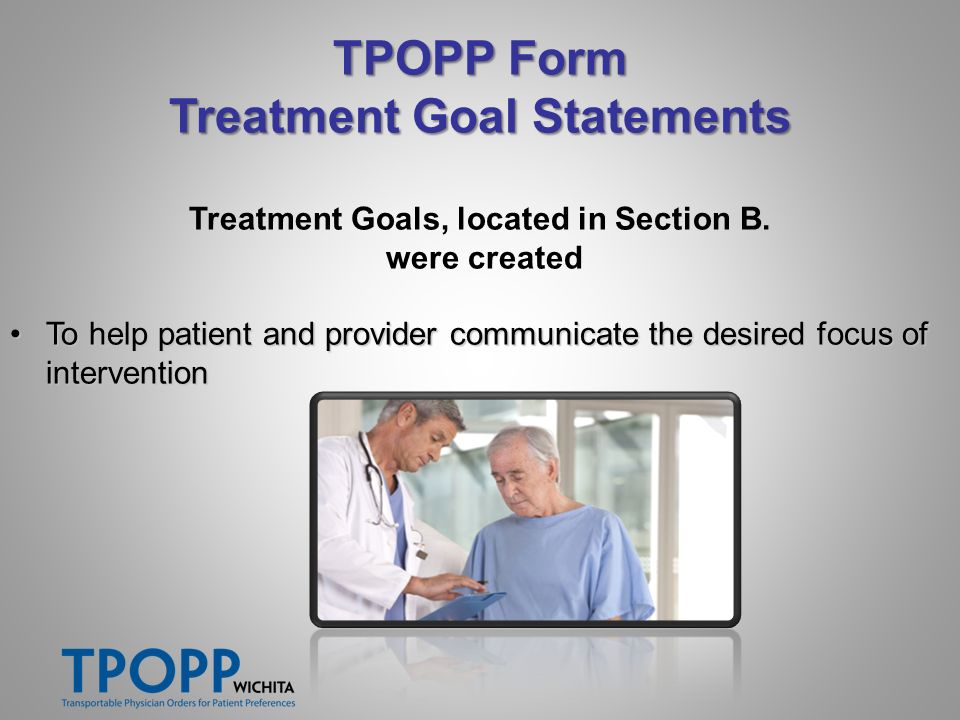 TPOPP Form
Treatment Goal Statements

Treatment Goals, located in Section B.
were created

• To help patient and provider communicate the desired focus of intervention

TPOPP WICHITA
Transportable Physician Orders for Patient Preferences